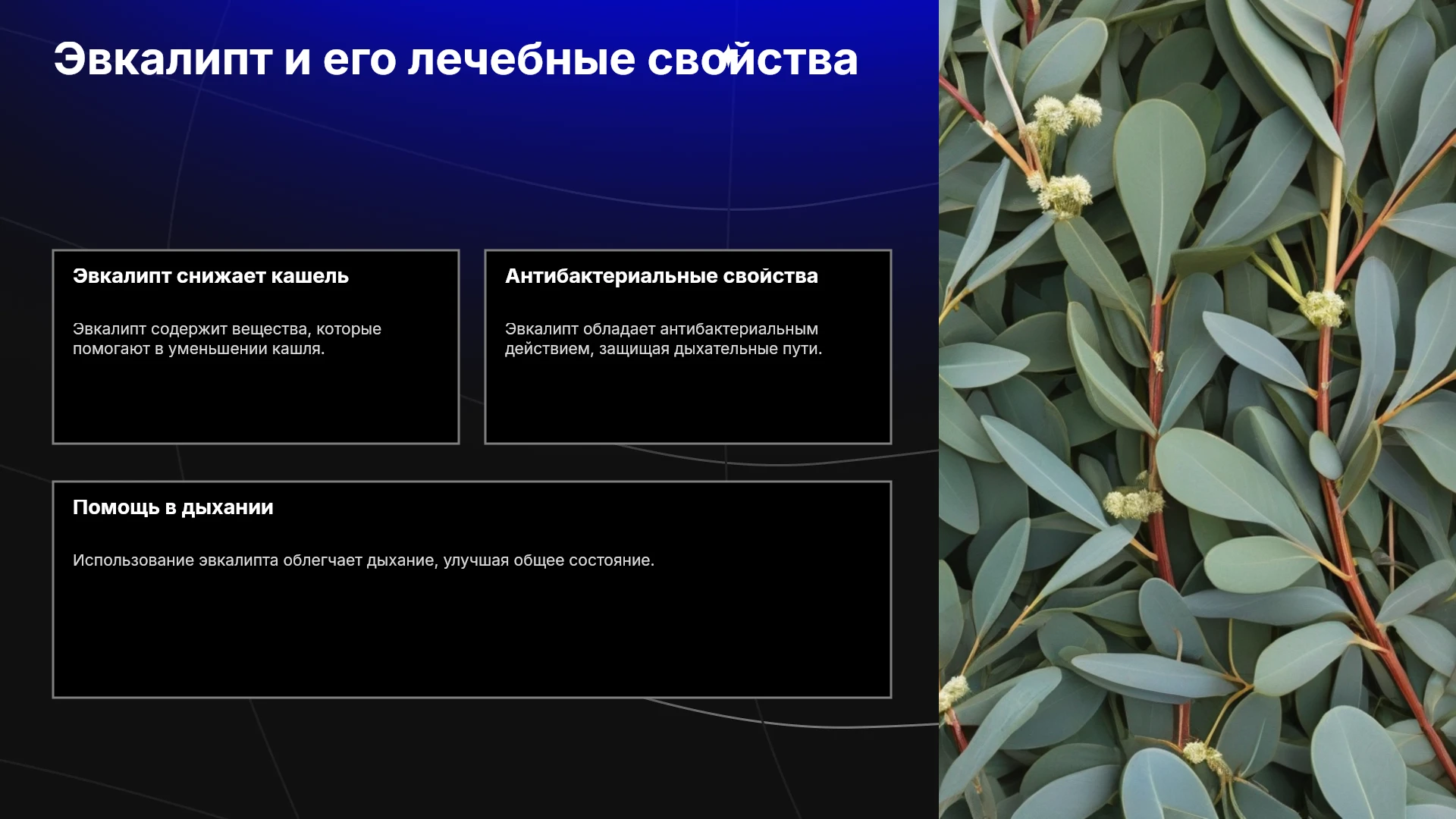 Эвкалипт и его лечебные свойства

Эвкалипт снижает кашель

Эвкалипт содержит вещества, которые помогают в уменьшении кашля.

Антибактериальные свойства

Эвкалипт обладает антибактериальным действием, защищая дыхательные пути.

Помощь в дыхании

Использование эвкалипта облегчает дыхание, улучшая общее состояние.